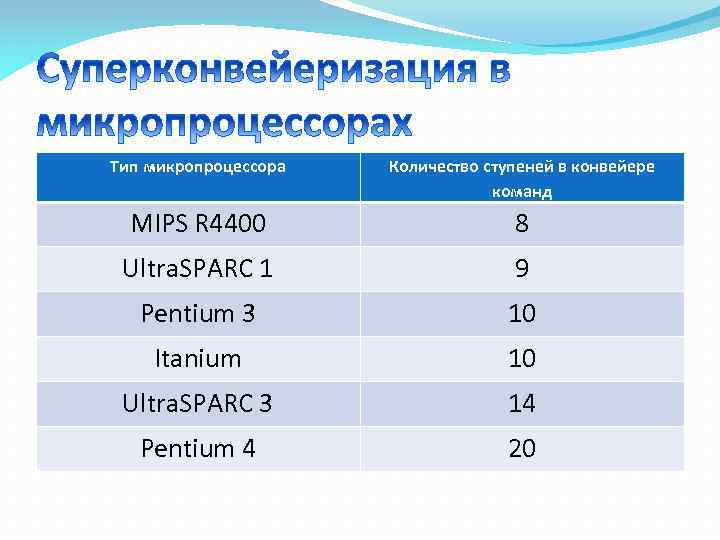 Суперконвейеризация в микропроцессорах

| Тип микропроцессора | Количество ступеней в конвейере команд |
|---|---|
| MIPS R4400 | 8 |
| UltraSPARC 1 | 9 |
| Pentium 3 | 10 |
| Itanium | 10 |
| UltraSPARC 3 | 14 |
| Pentium 4 | 20 |